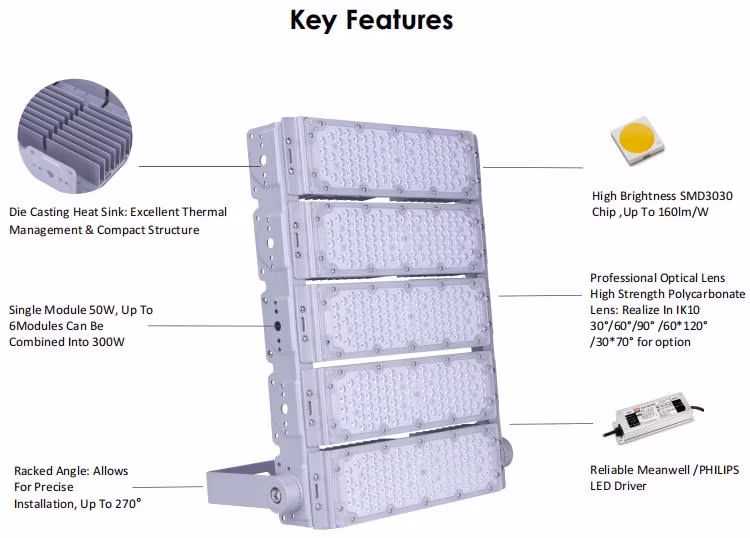 Key Features

Die Casting Heat Sink: Excellent Thermal Management & Compact Structure

Single Module 50W, Up To 6Modules Can Be Combined Into 300W

Racked Angle: Allows For Precise Installation, Up To 270°

High Brightness SMD3030 Chip ,Up To 160lm/W

Professional Optical Lens High Strength Polycarbonate Lens: Realize In IK10 30°/60°/90° /60*120° /30*70° for option

Reliable Meanwell /PHILIPS LED Driver